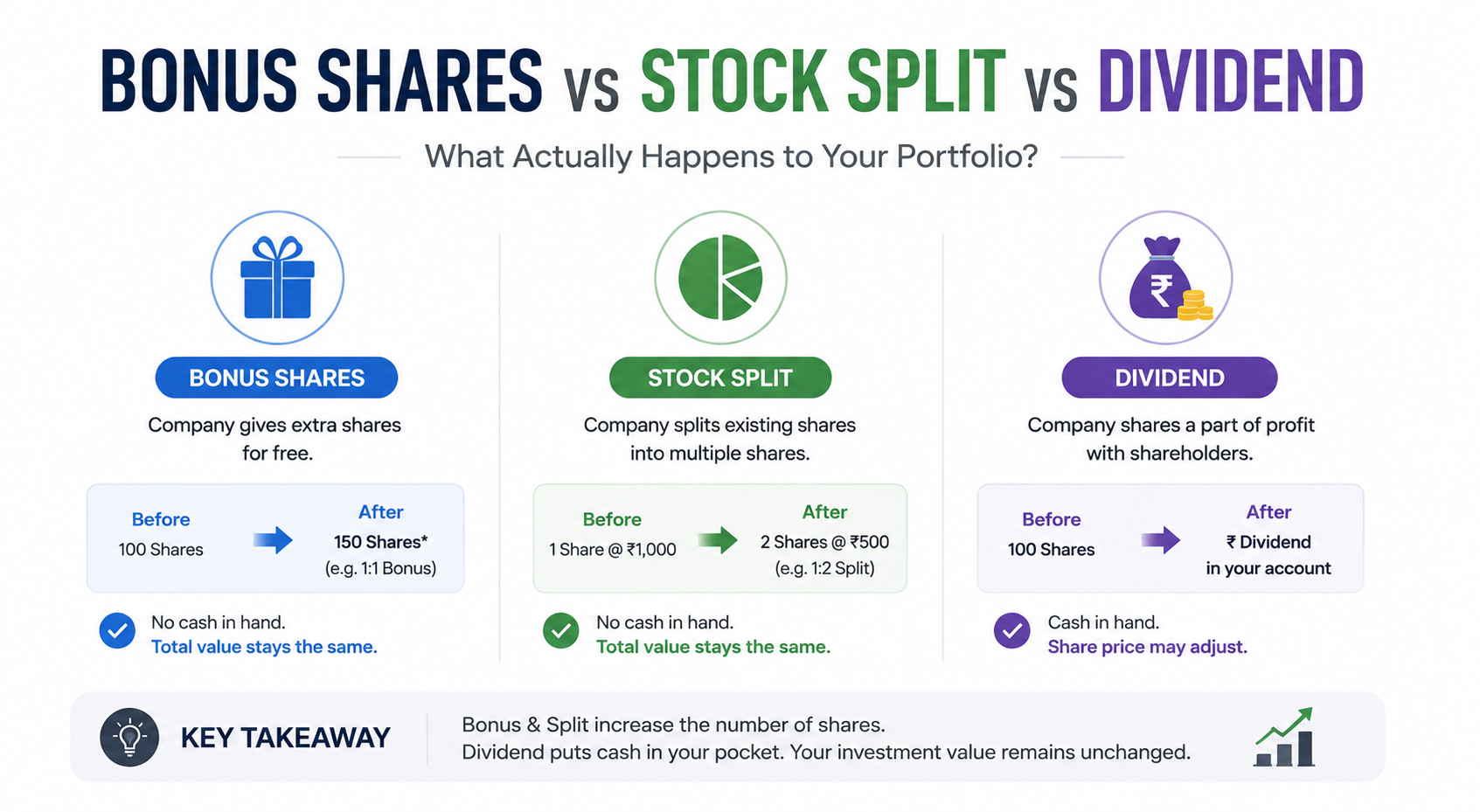 BONUS SHARES vs STOCK SPLIT vs DIVIDEND

What Actually Happens to Your Portfolio?

BONUS SHARES

Company gives extra shares for free.

Before
100 Shares

After
150 Shares*
(e.g. 1:1 Bonus)

No cash in hand.
Total value stays the same.

STOCK SPLIT

Company splits existing shares into multiple shares.

Before
1 Share @ ₹1,000

After
2 Shares @ ₹500
(e.g. 1:2 Split)

No cash in hand.
Total value stays the same.

DIVIDEND

Company shares a part of profit with shareholders.

Before
100 Shares

After
₹ Dividend
in your account

Cash in hand.
Share price may adjust.

KEY TAKEAWAY

Bonus & Split increase the number of shares.
Dividend puts cash in your pocket. Your investment value remains unchanged.